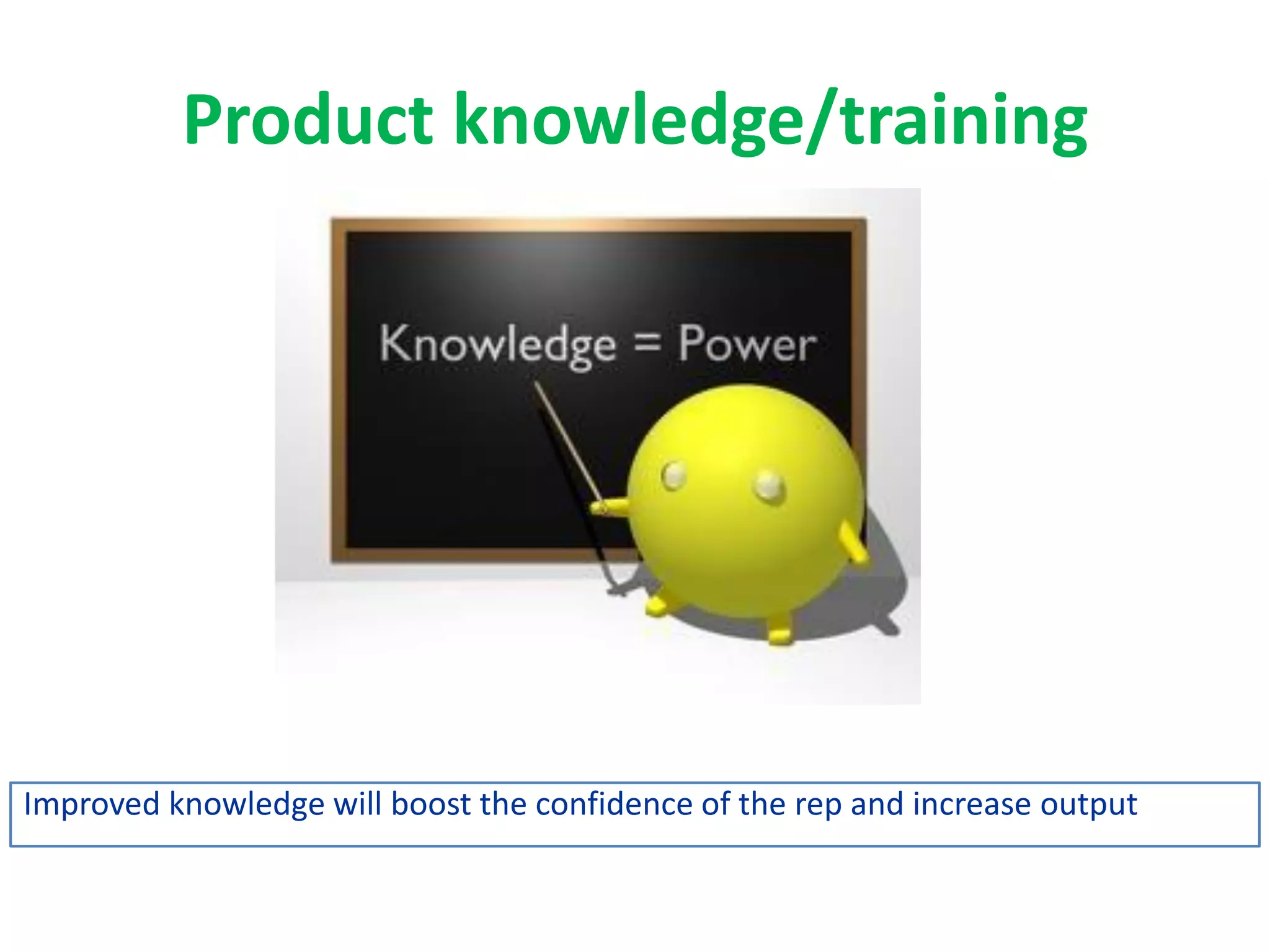 Product knowledge/training

Knowledge = Power

Improved knowledge will boost the confidence of the rep and increase output